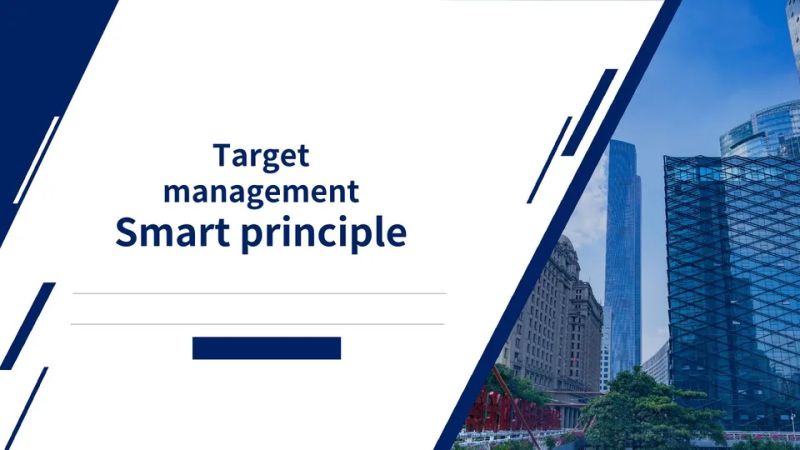 Target management
Smart principle